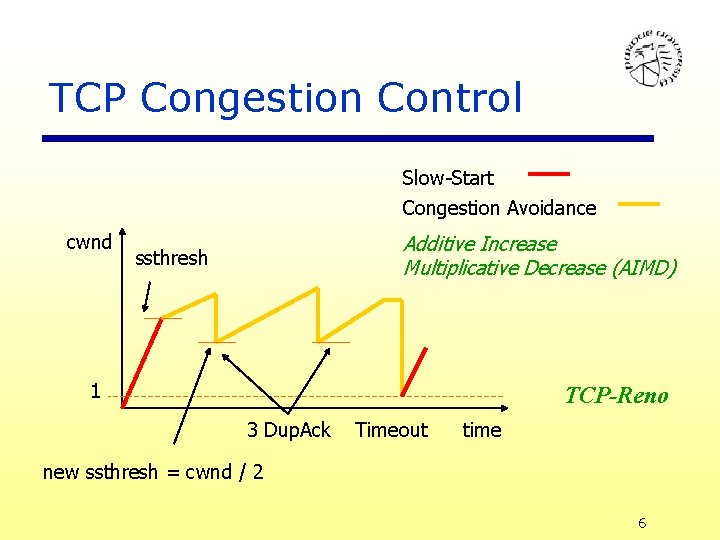 TCP Congestion Control

Slow-Start
Congestion Avoidance

Additive Increase
Multiplicative Decrease (AIMD)

cwnd
ssthresh

1

3 DupAck Timeout time

TCP-Reno

new ssthresh = cwnd / 2

6